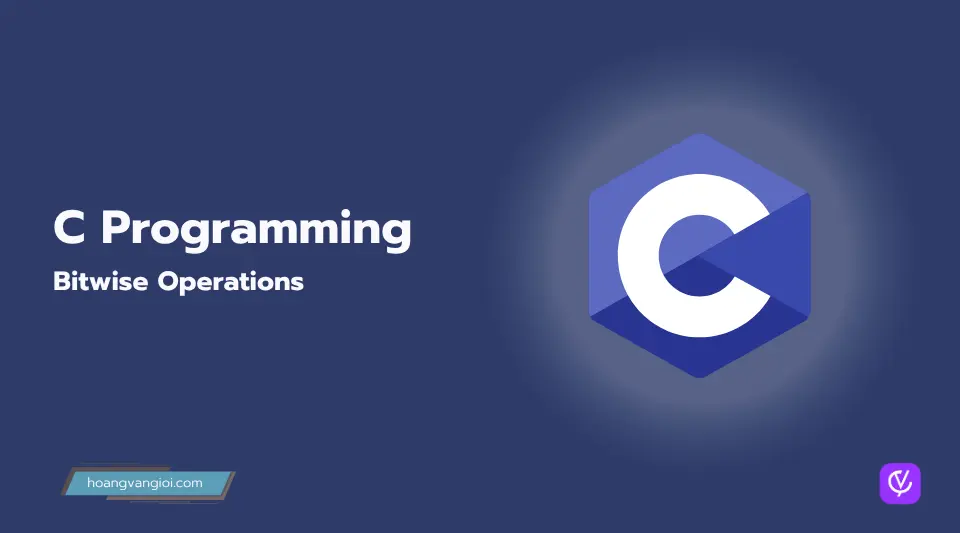 C Programming

Bitwise Operations

C

hoangvangioi.com